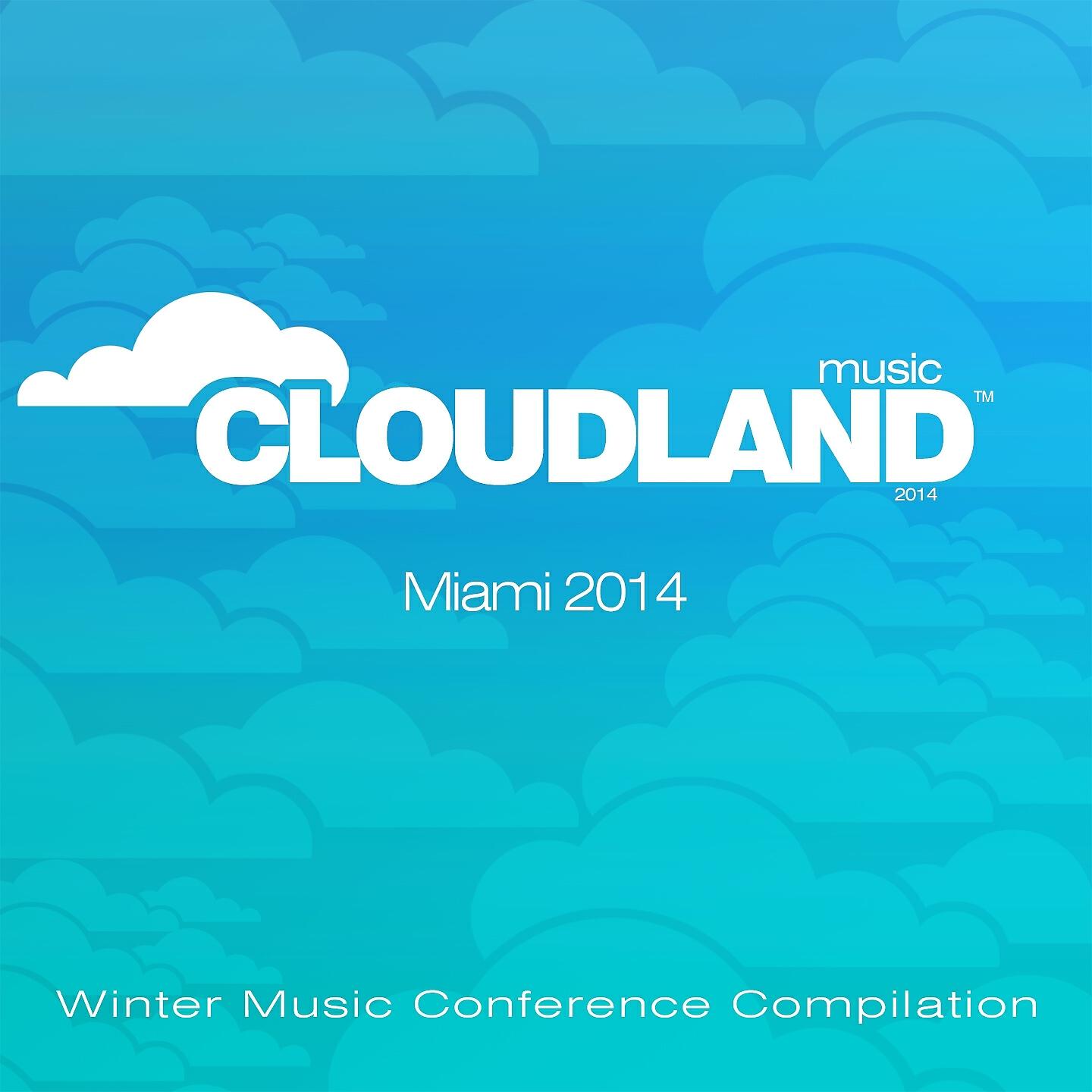 music
CLOUDLAND™
2014

Miami 2014

Winter Music Conference Compilation